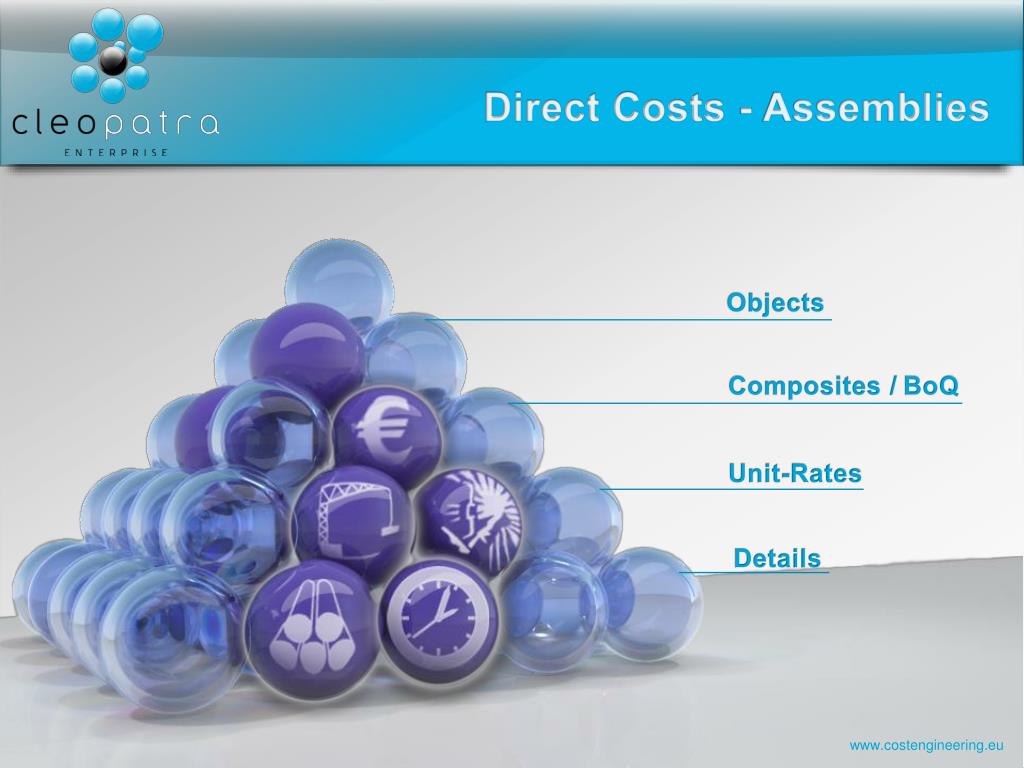 cleopatra
ENTERPRISE

Direct Costs - Assemblies

Objects

Composites / BoQ

Unit-Rates

Details

www.costengineering.eu